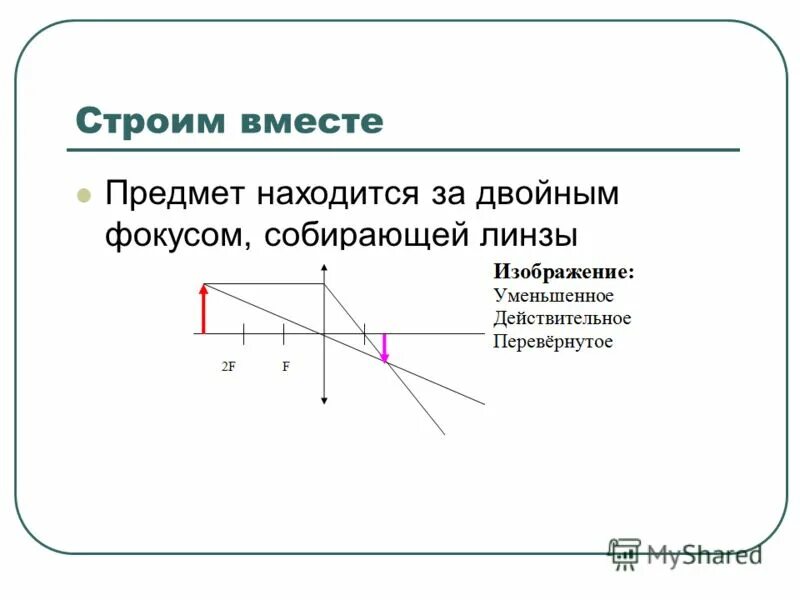 Строим вместе

Предмет находится за двойным фокусом, собирающей линзы

2F F

Изображение:
Уменьшенное
Действительное
Перевёрнутое

MyShared